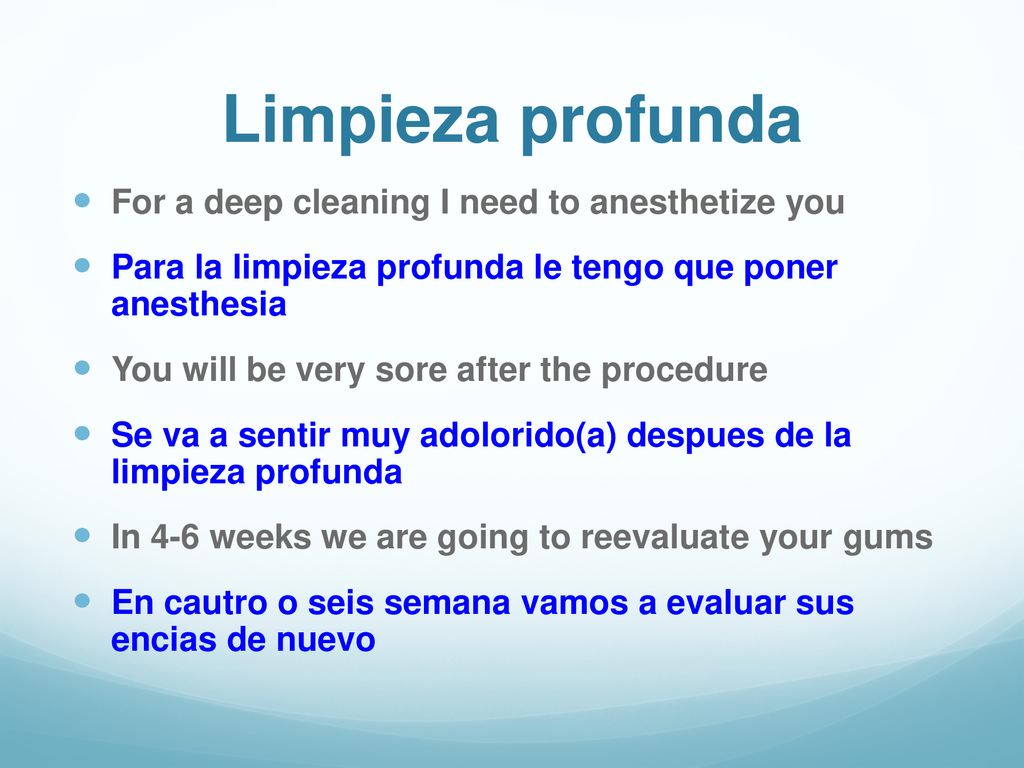 Limpieza profunda

For a deep cleaning I need to anesthetize you

Para la limpieza profunda le tengo que poner anesthesia

You will be very sore after the procedure

Se va a sentir muy adolorido(a) despues de la limpieza profunda

In 4-6 weeks we are going to reevaluate your gums

En cautro o seis semana vamos a evaluar sus encias de nuevo